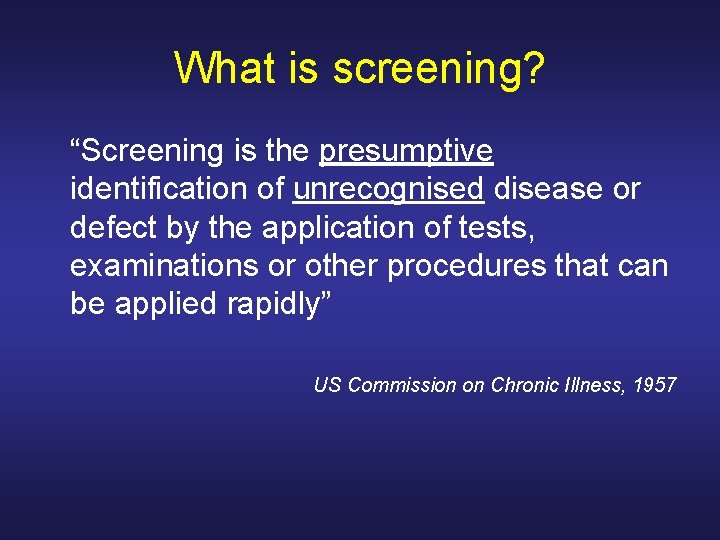 What is screening?

“Screening is the presumptive identification of unrecognised disease or defect by the application of tests, examinations or other procedures that can be applied rapidly”

US Commission on Chronic Illness, 1957